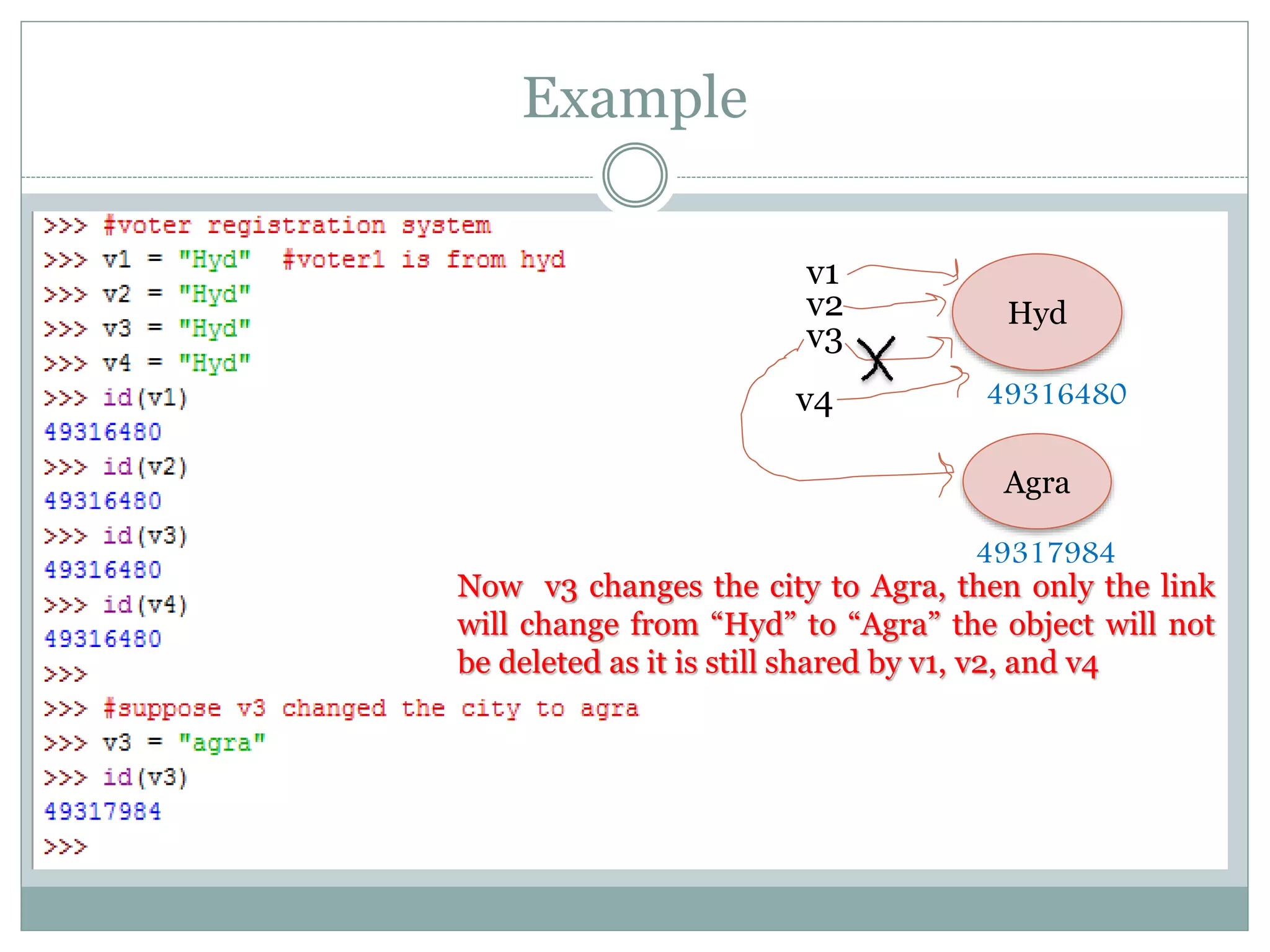 Example

>>> #voter registration system
>>> v1 = "Hyd"  #voter1 is from hyd
>>> v2 = "Hyd"
>>> v3 = "Hyd"
>>> v4 = "Hyd"
>>> id(v1)
49316480
>>> id(v2)
49316480
>>> id(v3)
49316480
>>> id(v4)
49316480
>>>
>>> #suppose v3 changed the city to agra
>>> v3 = "agra"
>>> id(v3)
49317984
>>>

v1
v2
v3
v4
Hyd
49316480
Agra
49317984

Now v3 changes the city to Agra, then only the link will change from “Hyd” to “Agra” the object will not be deleted as it is still shared by v1, v2, and v4